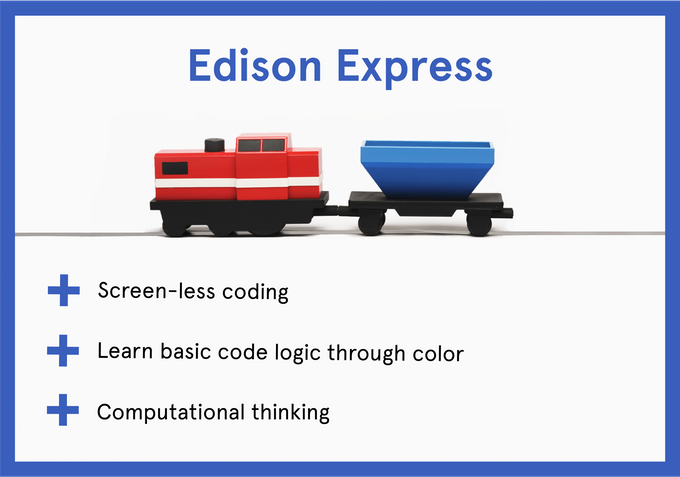 Edison Express

+ Screen-less coding

+ Learn basic code logic through color

+ Computational thinking